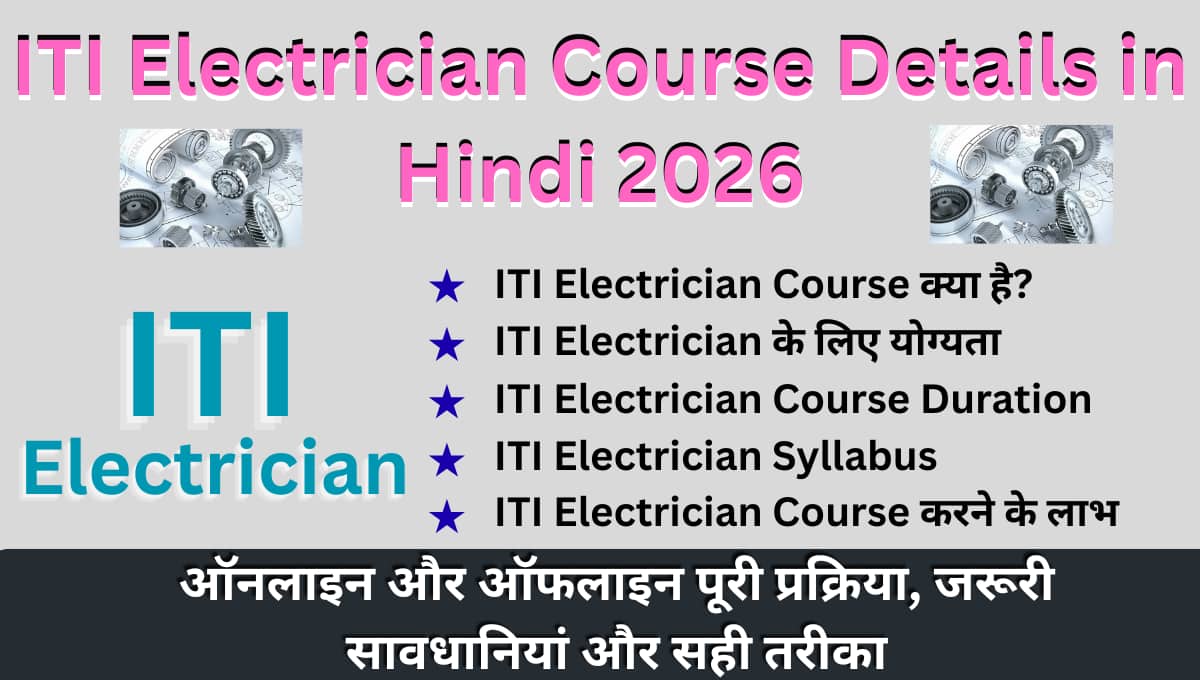 ITI Electrician Course Details in Hindi 2026

ITI
Electrician

★ ITI Electrician Course क्या है?
★ ITI Electrician के लिए योग्यता
★ ITI Electrician Course Duration
★ ITI Electrician Syllabus
★ ITI Electrician Course करने के लाभ

ऑनलाइन और ऑफलाइन पूरी प्रक्रिया, जरूरी सावधानियां और सही तरीका